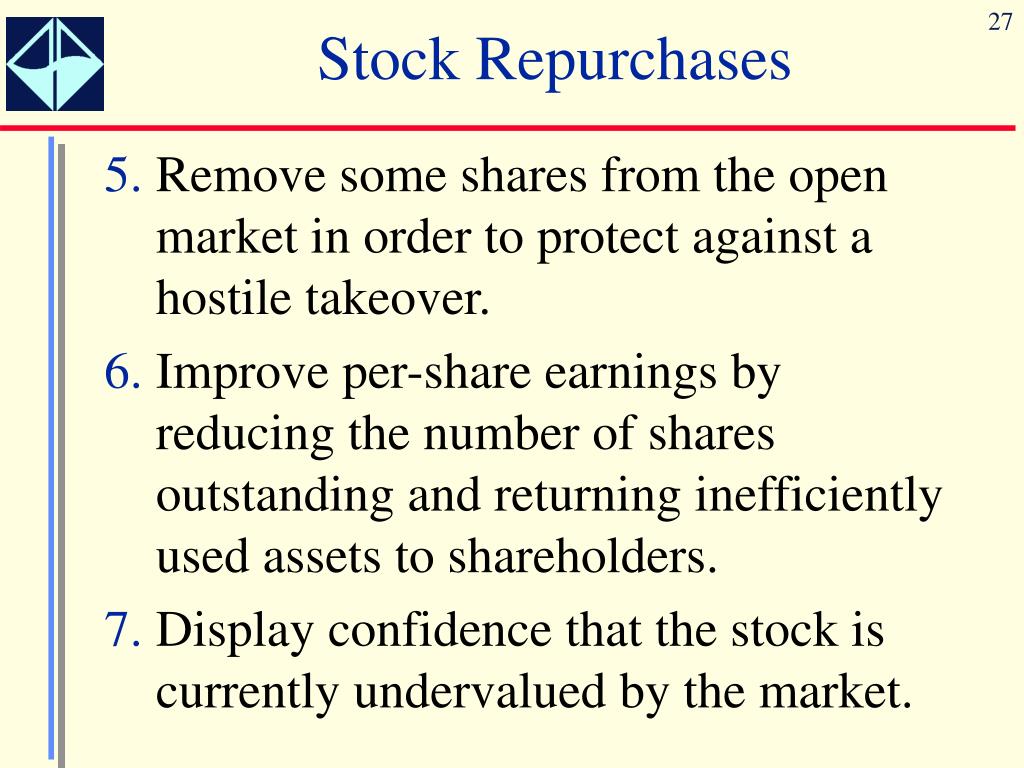 27

Stock Repurchases

5. Remove some shares from the open market in order to protect against a hostile takeover.

6. Improve per-share earnings by reducing the number of shares outstanding and returning inefficiently used assets to shareholders.

7. Display confidence that the stock is currently undervalued by the market.